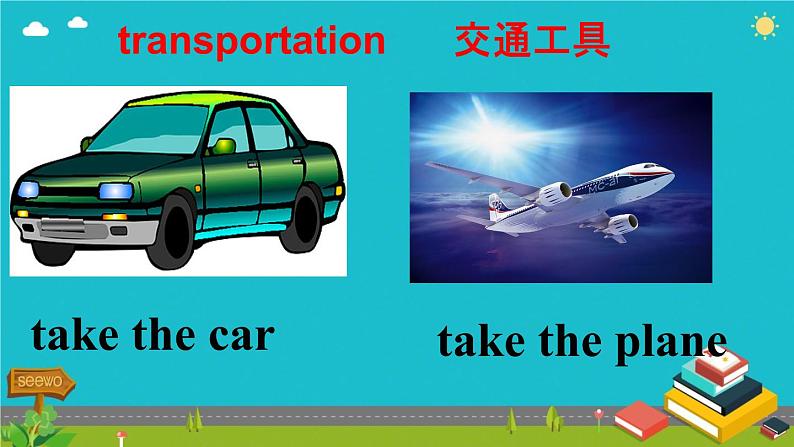 transportation 交通工具

MC-21

take the car

take the plane

seewo